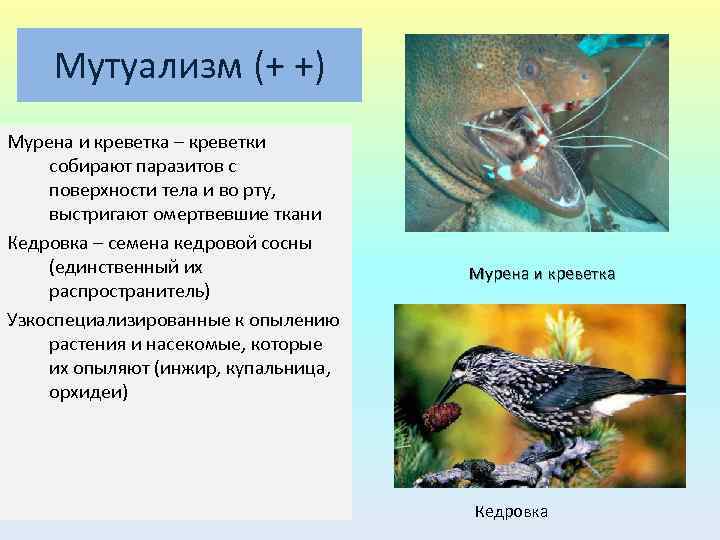 Мутуализм (+ +)

Мурена и креветка – креветки собирают паразитов с поверхности тела и во рту, выстригают омертвевшие ткани

Кедровка – семена кедровой сосны (единственный их распространитель)

Узкоспециализированные к опылению растения и насекомые, которые их опыляют (инжир, купальница, орхидеи)

Мурена и креветка

Кедровка